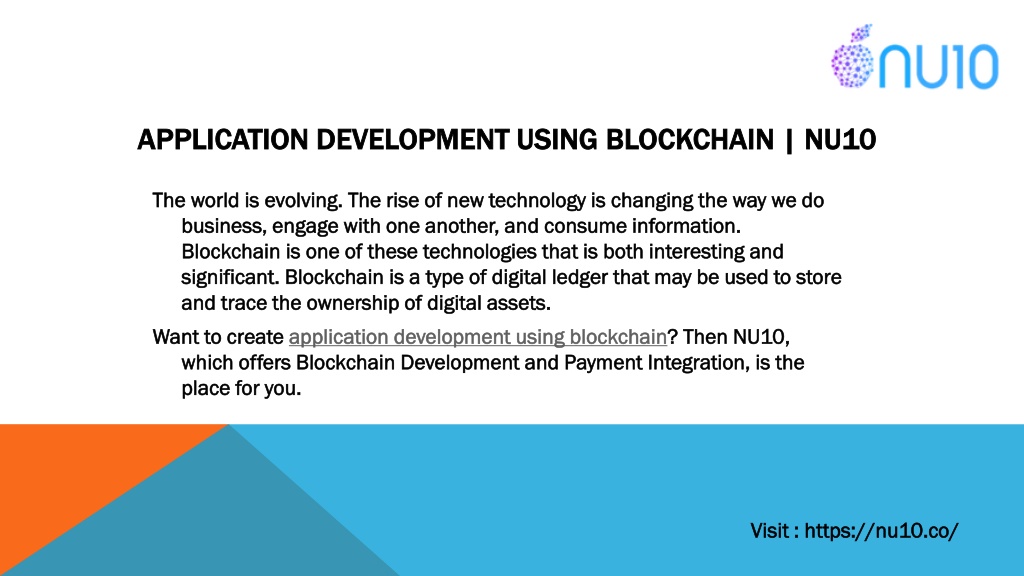 NU10

APPLICATION DEVELOPMENT USING BLOCKCHAIN | NU10

The world is evolving. The rise of new technology is changing the way we do business, engage with one another, and consume information. Blockchain is one of these technologies that is both interesting and significant. Blockchain is a type of digital ledger that may be used to store and trace the ownership of digital assets.

Want to create application development using blockchain? Then NU10, which offers Blockchain Development and Payment Integration, is the place for you.

Visit : https://nu10.co/